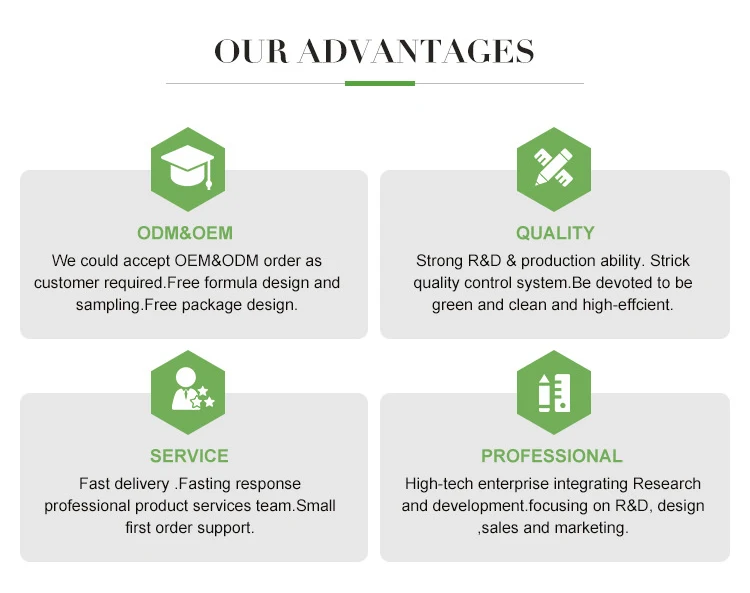 OUR ADVANTAGES

ODM&OEM
We could accept OEM&ODM order as customer required.Free formula design and sampling.Free package design.

QUALITY
Strong R&D & production ability. Strick quality control system.Be devoted to be green and clean and high-effcient.

SERVICE
Fast delivery .Fasting response professional product services team.Small first order support.

PROFESSIONAL
High-tech enterprise integrating Research and development.focusing on R&D, design ,sales and marketing.